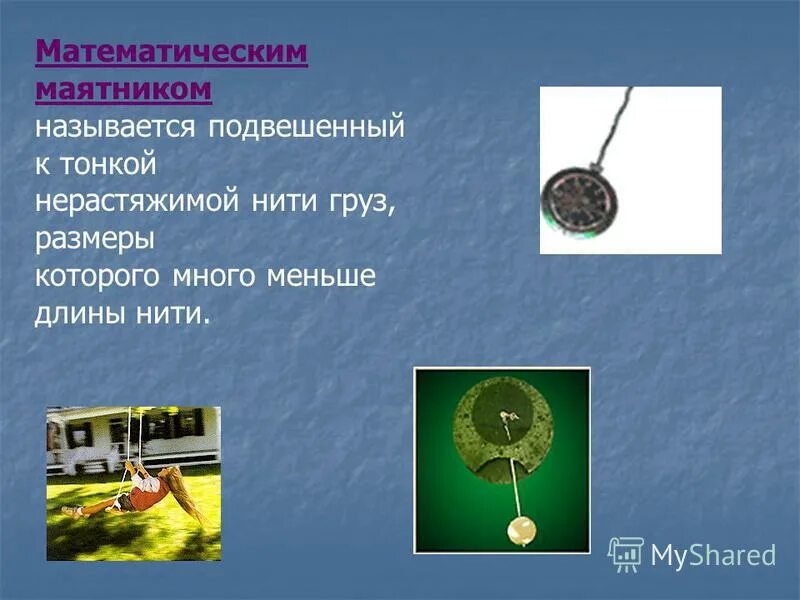 Математическим маятником называется подвешенный к тонкой нерастяжимой нити груз, размеры которого много меньше длины нити.

MyShared